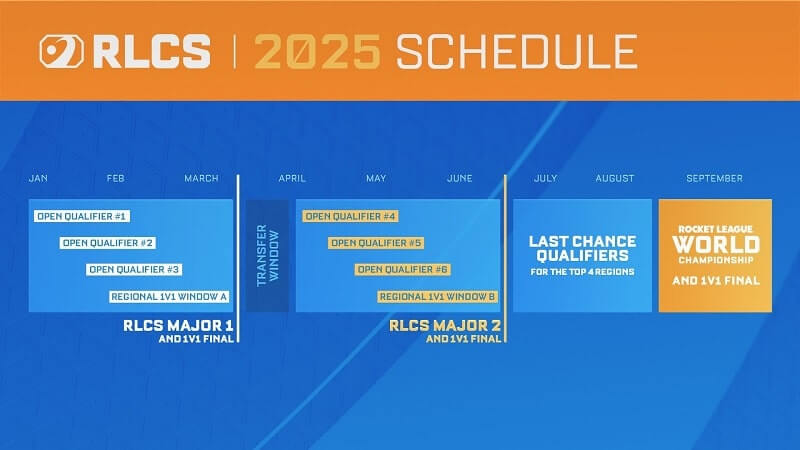 RLCS | 2025 SCHEDULE

JAN FEB MARCH

OPEN QUALIFIER #1

OPEN QUALIFIER #2

OPEN QUALIFIER #3

REGIONAL 1V1 WINDOW A

RLCS MAJOR 1
AND 1V1 FINAL

TRANSFER WINDOW

APRIL MAY JUNE

OPEN QUALIFIER #4

OPEN QUALIFIER #5

OPEN QUALIFIER #6

REGIONAL 1V1 WINDOW B

RLCS MAJOR 2
AND 1V1 FINAL

JULY AUGUST

LAST CHANCE QUALIFIERS
FOR THE TOP 4 REGIONS

SEPTEMBER

ROCKET LEAGUE WORLD CHAMPIONSHIP
AND 1V1 FINAL